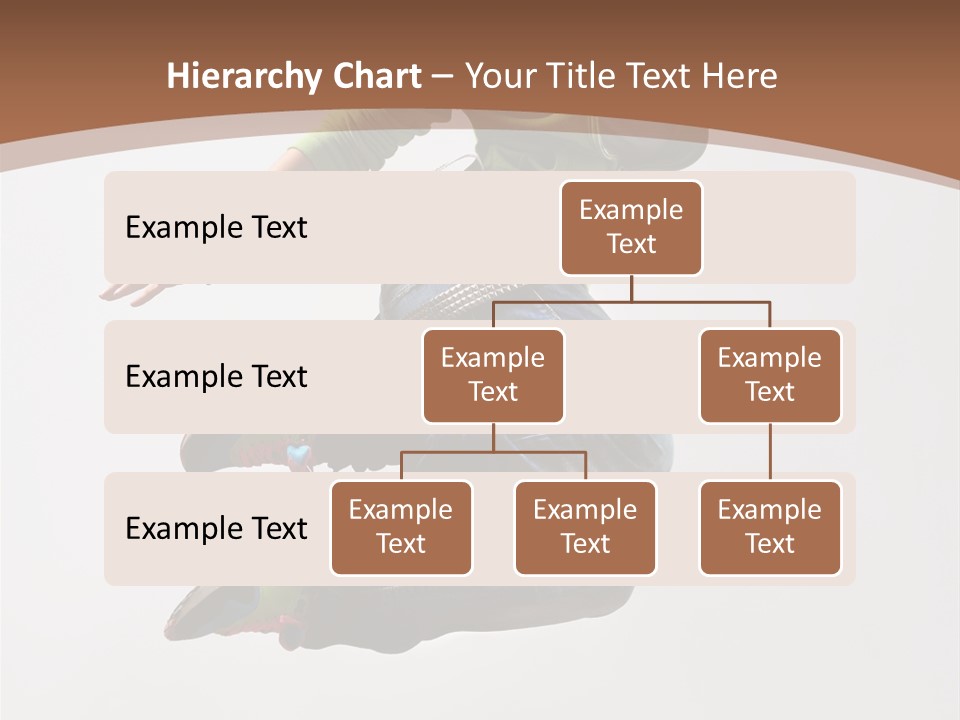 Hierarchy Chart – Your Title Text Here

Example Text

Example Text

Example Text

Example Text

Example Text

Example Text

Example Text

Example Text

Example Text